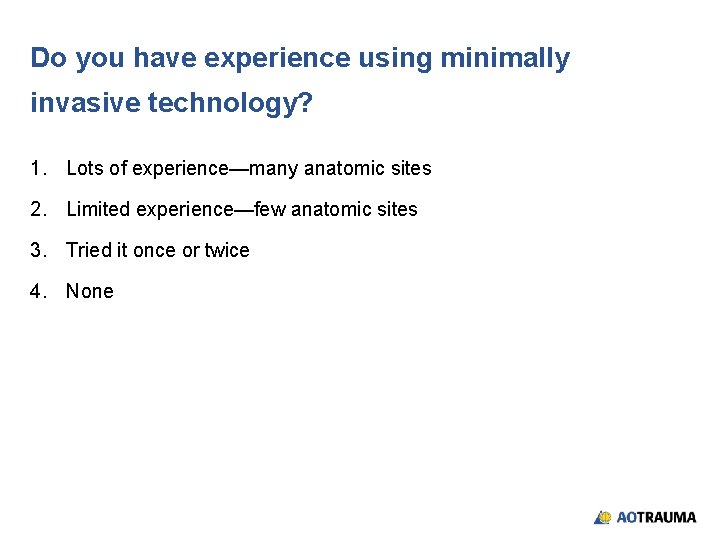 Do you have experience using minimally invasive technology?

1. Lots of experience—many anatomic sites
2. Limited experience—few anatomic sites
3. Tried it once or twice
4. None

AOTRAUMA